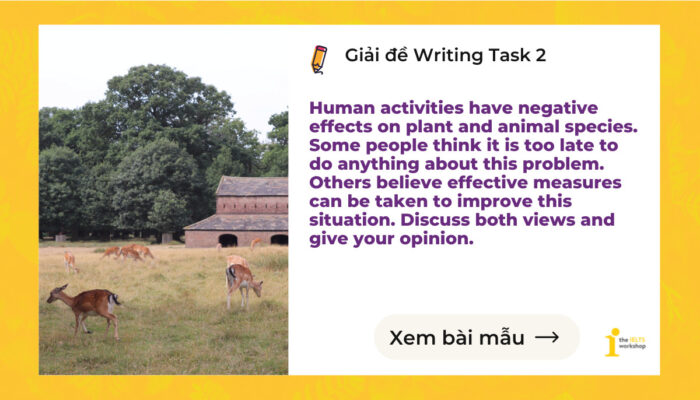 Giải đề Writing Task 2

Human activities have negative effects on plant and animal species. Some people think it is too late to do anything about this problem. Others believe effective measures can be taken to improve this situation. Discuss both views and give your opinion.

Xem bài mẫu →

the IELTS workshop